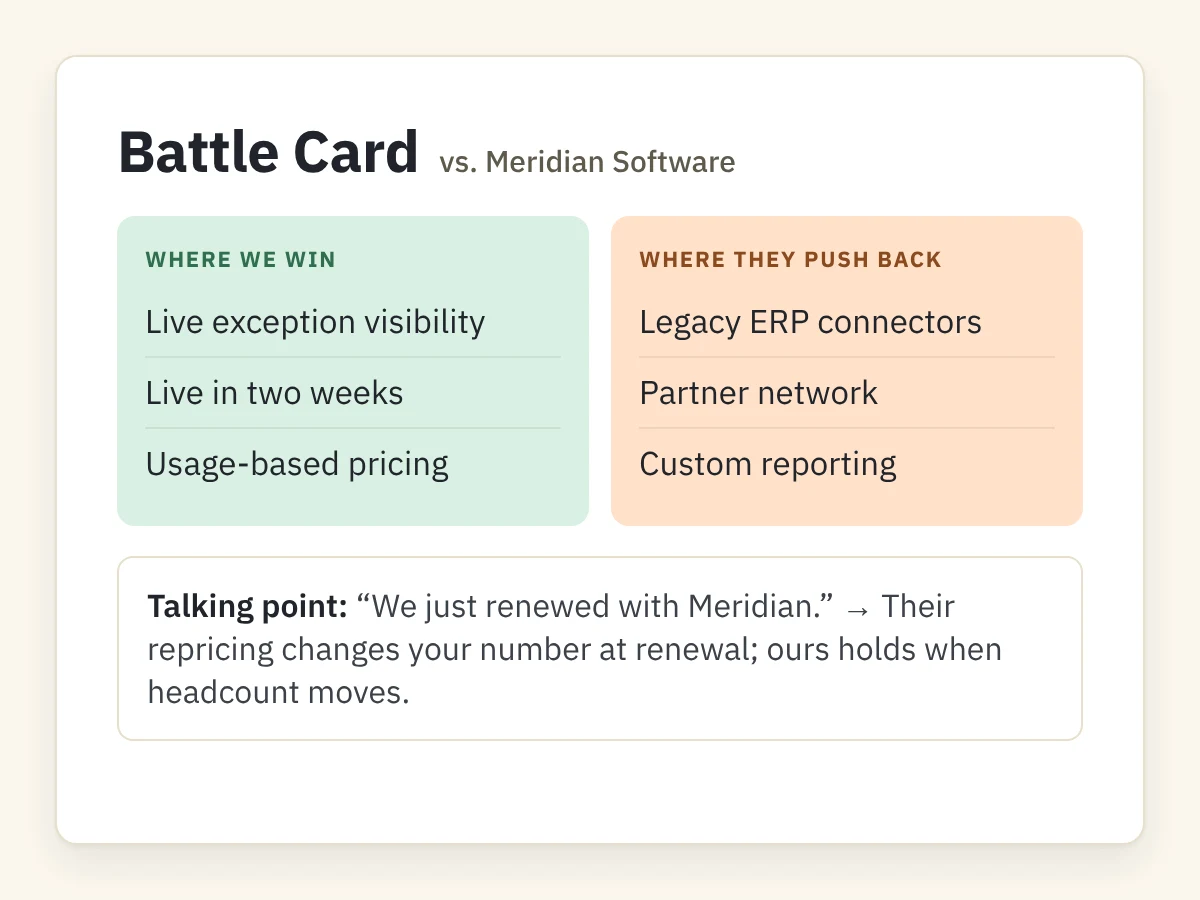 Battle Card vs. Meridian Software

WHERE WE WIN

Live exception visibility

Live in two weeks

Usage-based pricing

WHERE THEY PUSH BACK

Legacy ERP connectors

Partner network

Custom reporting

Talking point: "We just renewed with Meridian." → Their repricing changes your number at renewal; ours holds when headcount moves.